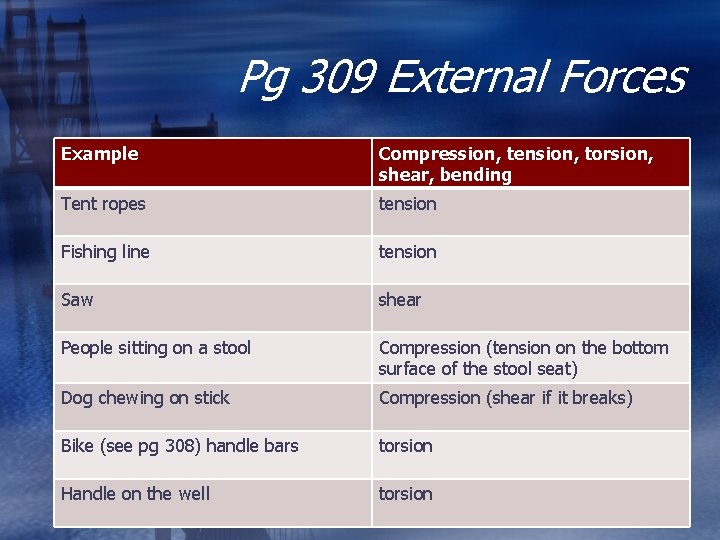 Pg 309 External Forces

| Example | Compression, tension, torsion, shear, bending |
|---|---|
| Tent ropes | tension |
| Fishing line | tension |
| Saw | shear |
| People sitting on a stool | Compression (tension on the bottom surface of the stool seat) |
| Dog chewing on stick | Compression (shear if it breaks) |
| Bike (see pg 308) handle bars | torsion |
| Handle on the well | torsion |